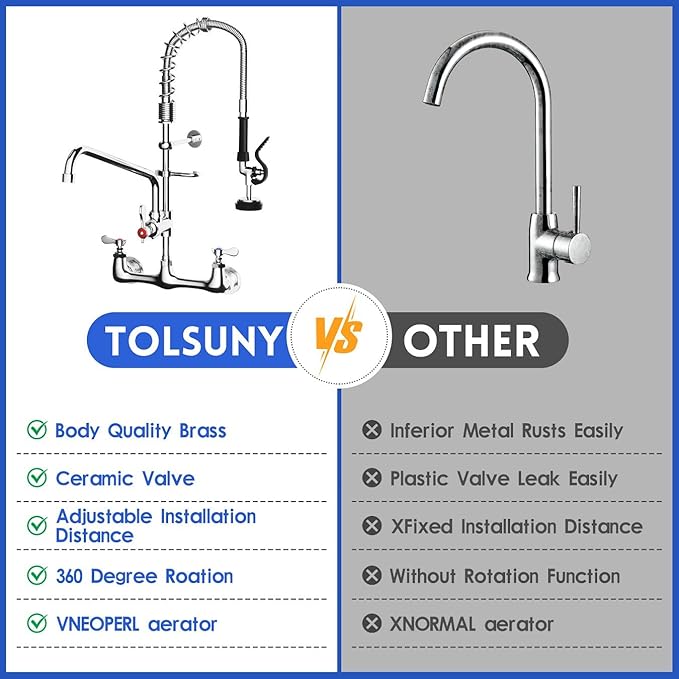 TOLSUNY VS OTHER

Body Quality Brass

Ceramic Valve

Adjustable Installation Distance

360 Degree Roation

VNEOPERL aerator

Inferior Metal Rusts Easily

Plastic Valve Leak Easily

XFixed Installation Distance

Without Rotation Function

XNORMAL aerator